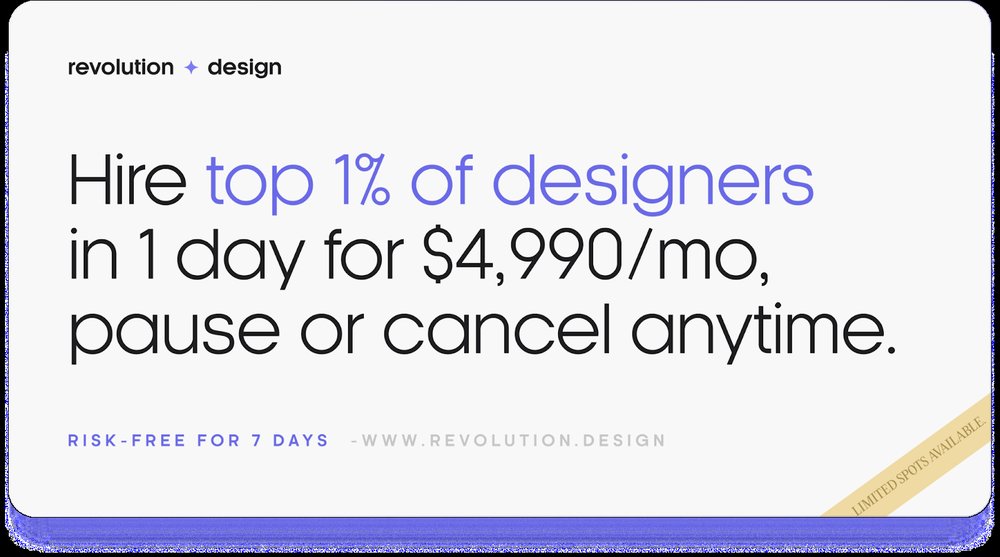 revolution ✦ design

Hire top 1% of designers in 1 day for $4,990/mo, pause or cancel anytime.

RISK-FREE FOR 7 DAYS -WWW.REVOLUTION.DESIGN

LIMITED SPOTS AVAILABLE